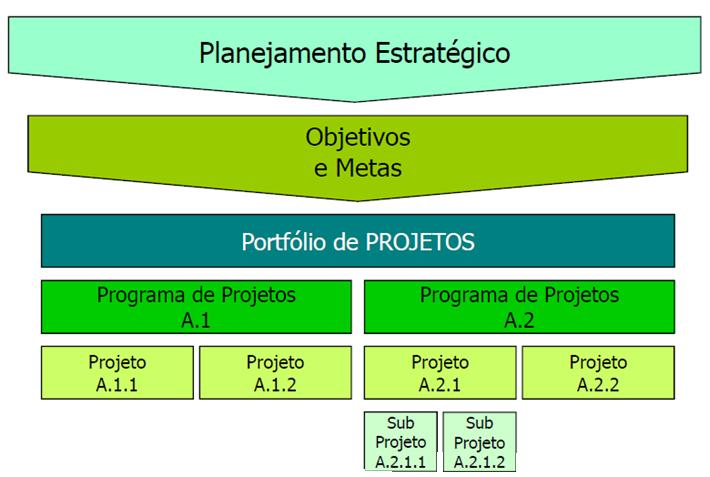 Planejamento Estratégico

Objetivos
e Metas

Portfólio de PROJETOS

Programa de Projetos
A.1

Programa de Projetos
A.2

Projeto
A.1.1

Projeto
A.1.2

Projeto
A.2.1

Projeto
A.2.2

Sub
Projeto
A.2.1.1

Sub
Projeto
A.2.1.2